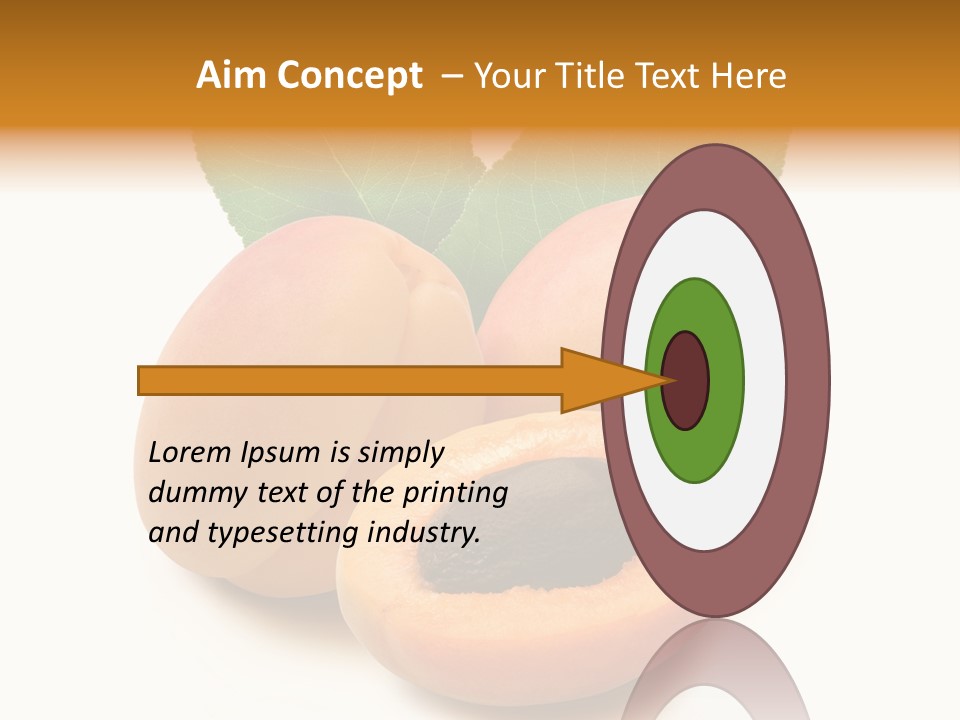 Aim Concept – Your Title Text Here

Lorem Ipsum is simply dummy text of the printing and typesetting industry.